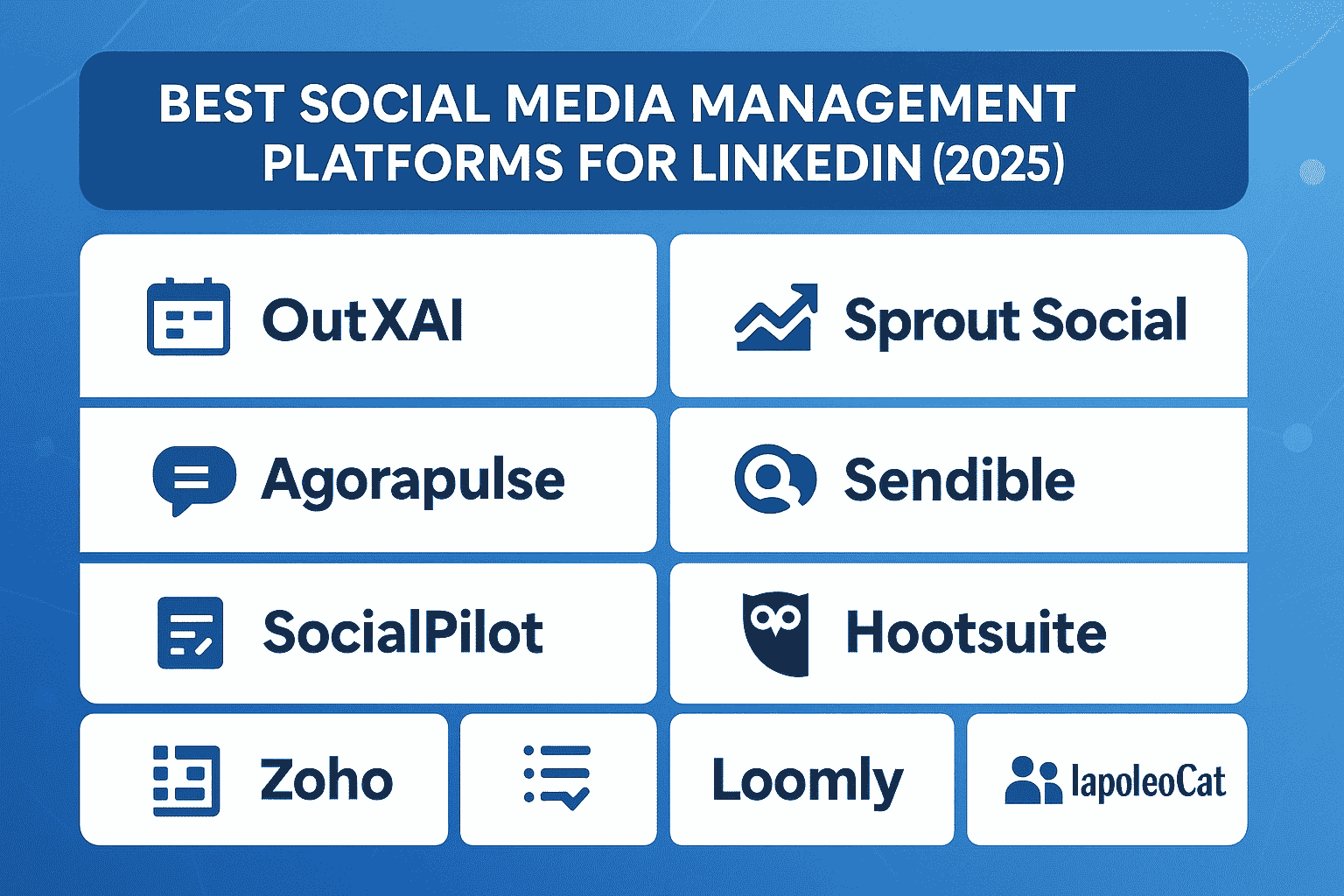 BEST SOCIAL MEDIA MANAGEMENT PLATFORMS FOR LINKEDIN (2025)

OutXAI

Sprout Social

Agorapulse

Sendible

SocialPilot

Hootsuite

Zoho

Loomly

lapoleoCat